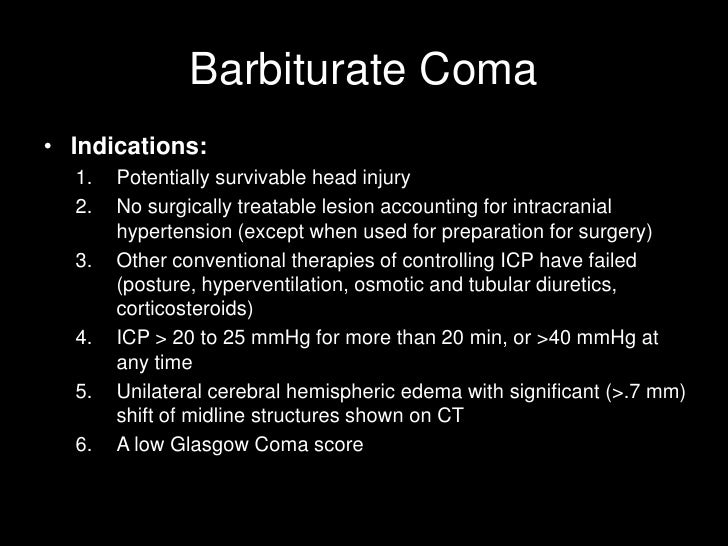 Barbiturate Coma

• Indications:

1. Potentially survivable head injury
2. No surgically treatable lesion accounting for intracranial hypertension (except when used for preparation for surgery)
3. Other conventional therapies of controlling ICP have failed (posture, hyperventilation, osmotic and tubular diuretics, corticosteroids)
4. ICP > 20 to 25 mmHg for more than 20 min, or >40 mmHg at any time
5. Unilateral cerebral hemispheric edema with significant (>.7 mm) shift of midline structures shown on CT
6. A low Glasgow Coma score